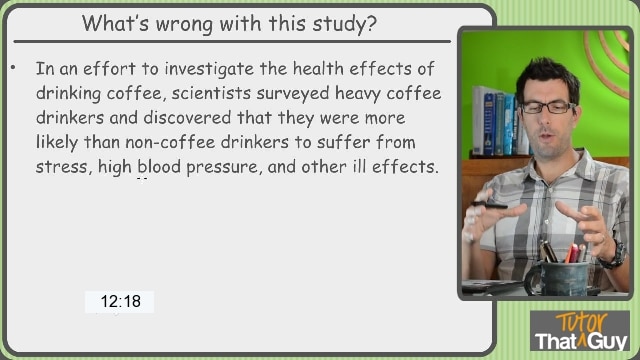 What's wrong with this study?

• In an effort to investigate the health effects of drinking coffee, scientists surveyed heavy coffee drinkers and discovered that they were more likely than non-coffee drinkers to suffer from stress, high blood pressure, and other ill effects.

12:18

That Tutor Guy